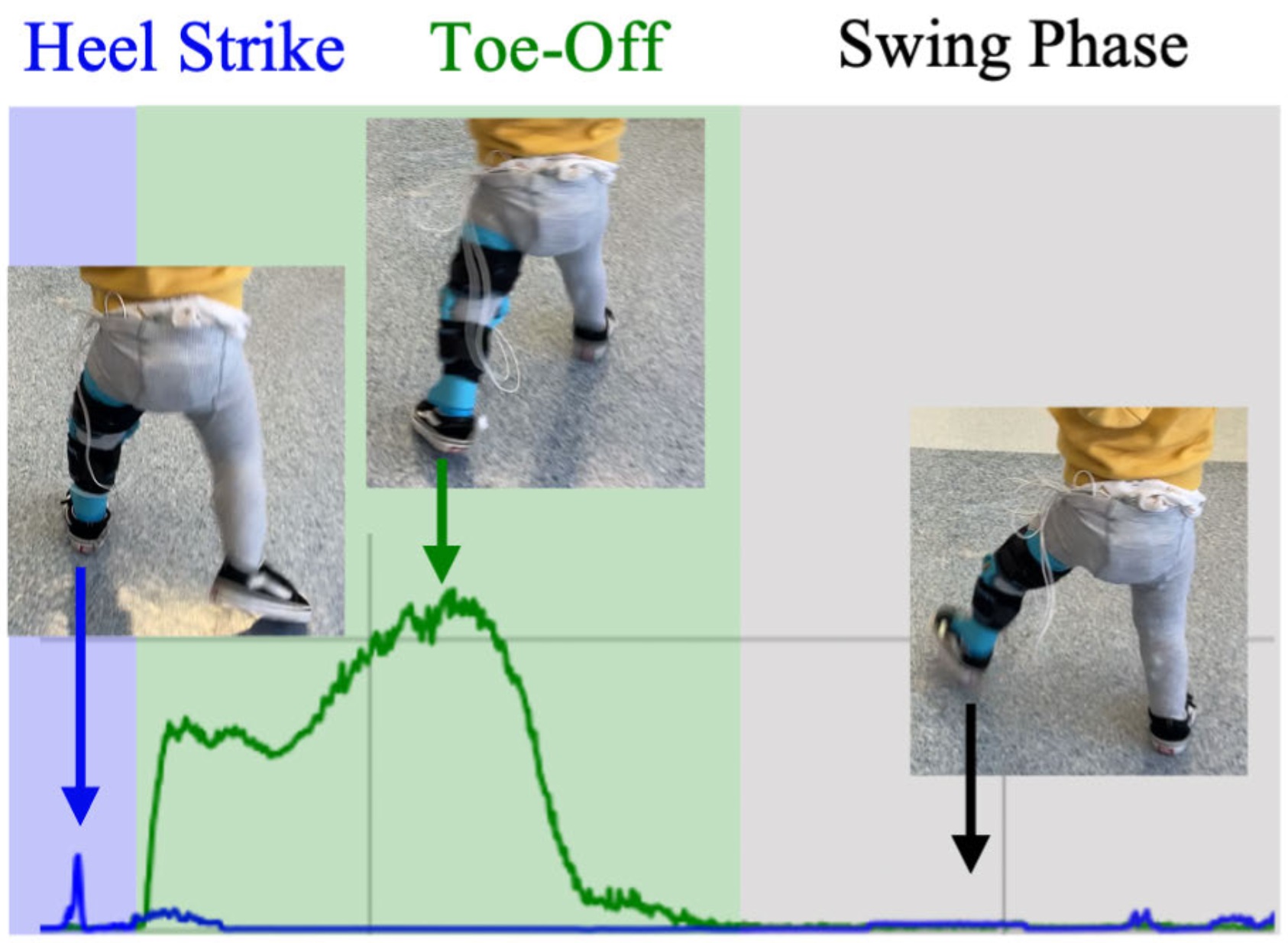 Heel Strike Toe-Off Swing Phase